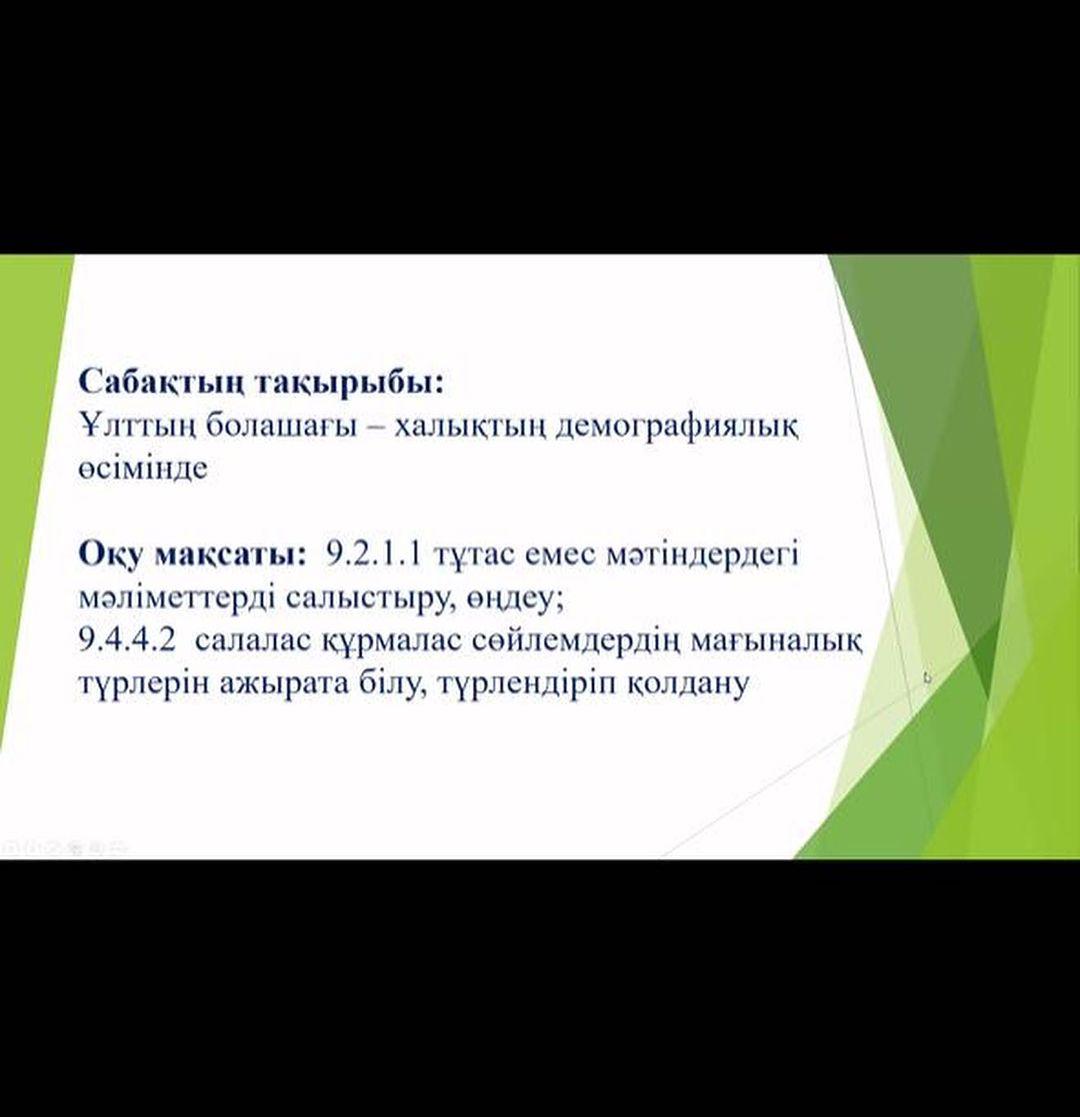 Сабақтың тақырыбы:
Ұлттың болашағы – халықтың демографиялық өсімінде

Оқу мақсаты: 9.2.1.1 тұтас емес мәтіндердегі мәліметтерді салыстыру, өңдеу;
9.4.4.2 салалас құрмалас сөйлемдердің мағыналық түрлерін ажырата білу, түрлендіріп қолдану